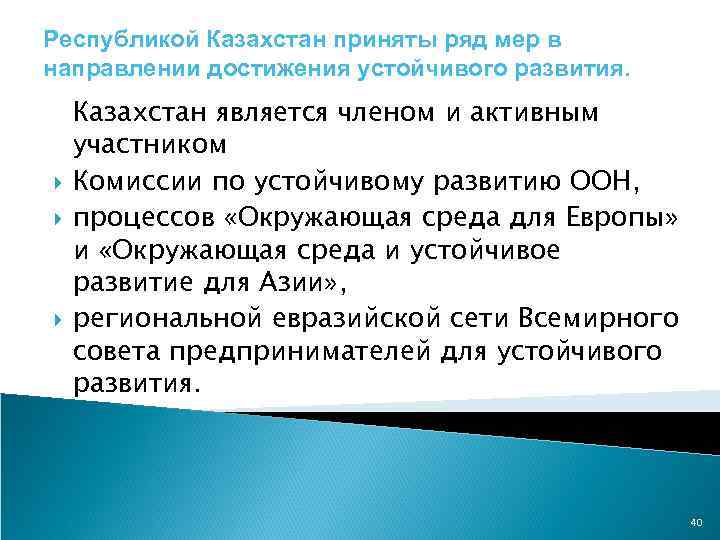 Республикой Казахстан приняты ряд мер в направлении достижения устойчивого развития.

Казахстан является членом и активным участником

Комиссии по устойчивому развитию ООН,

процессов «Окружающая среда для Европы» и «Окружающая среда и устойчивое развитие для Азии»,

региональной евразийской сети Всемирного совета предпринимателей для устойчивого развития.

40